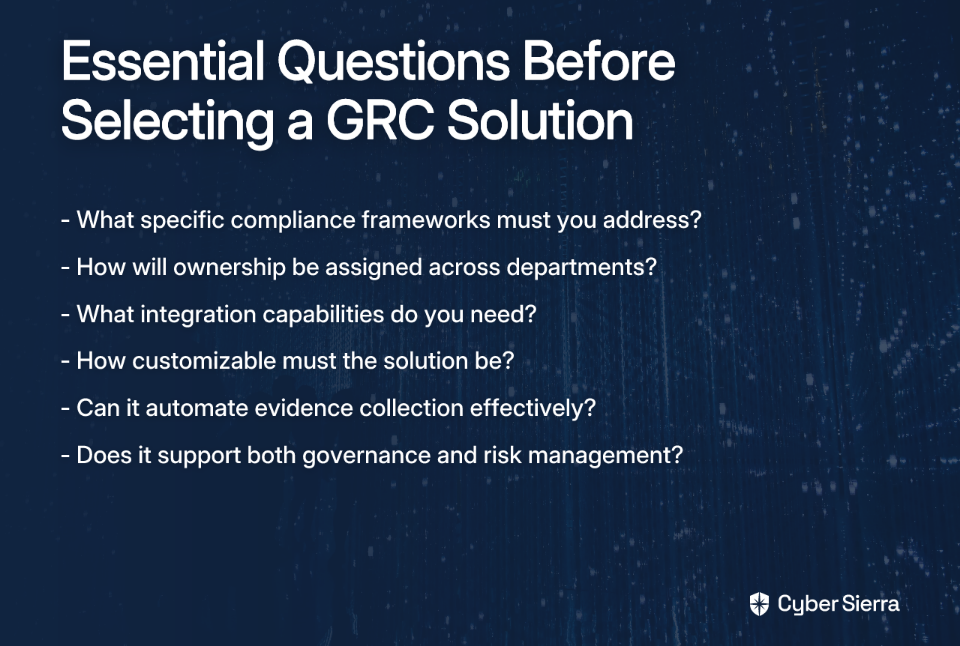 Essential Questions Before Selecting a GRC Solution

- What specific compliance frameworks must you address?
- How will ownership be assigned across departments?
- What integration capabilities do you need?
- How customizable must the solution be?
- Can it automate evidence collection effectively?
- Does it support both governance and risk management?

Cyber Sierra